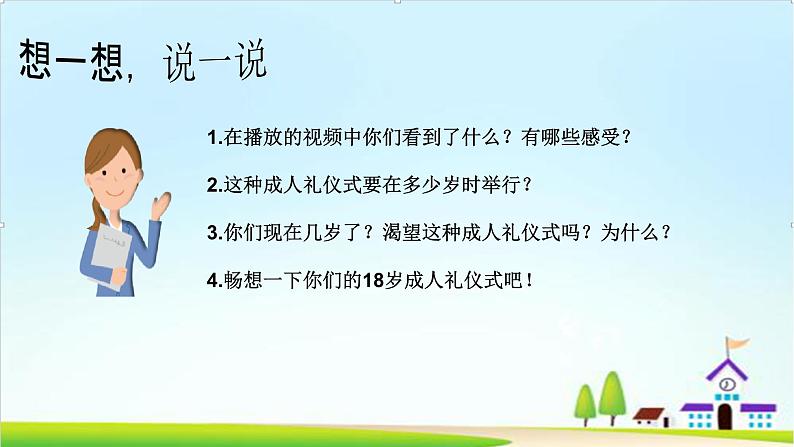 想一想，说一说

1.在播放的视频中你们看到了什么？有哪些感受？

2.这种成人礼仪式要在多少岁时举行？

3.你们现在几岁了？渴望这种成人礼仪式吗？为什么？

4.畅想一下你们的18岁成人礼仪式吧！